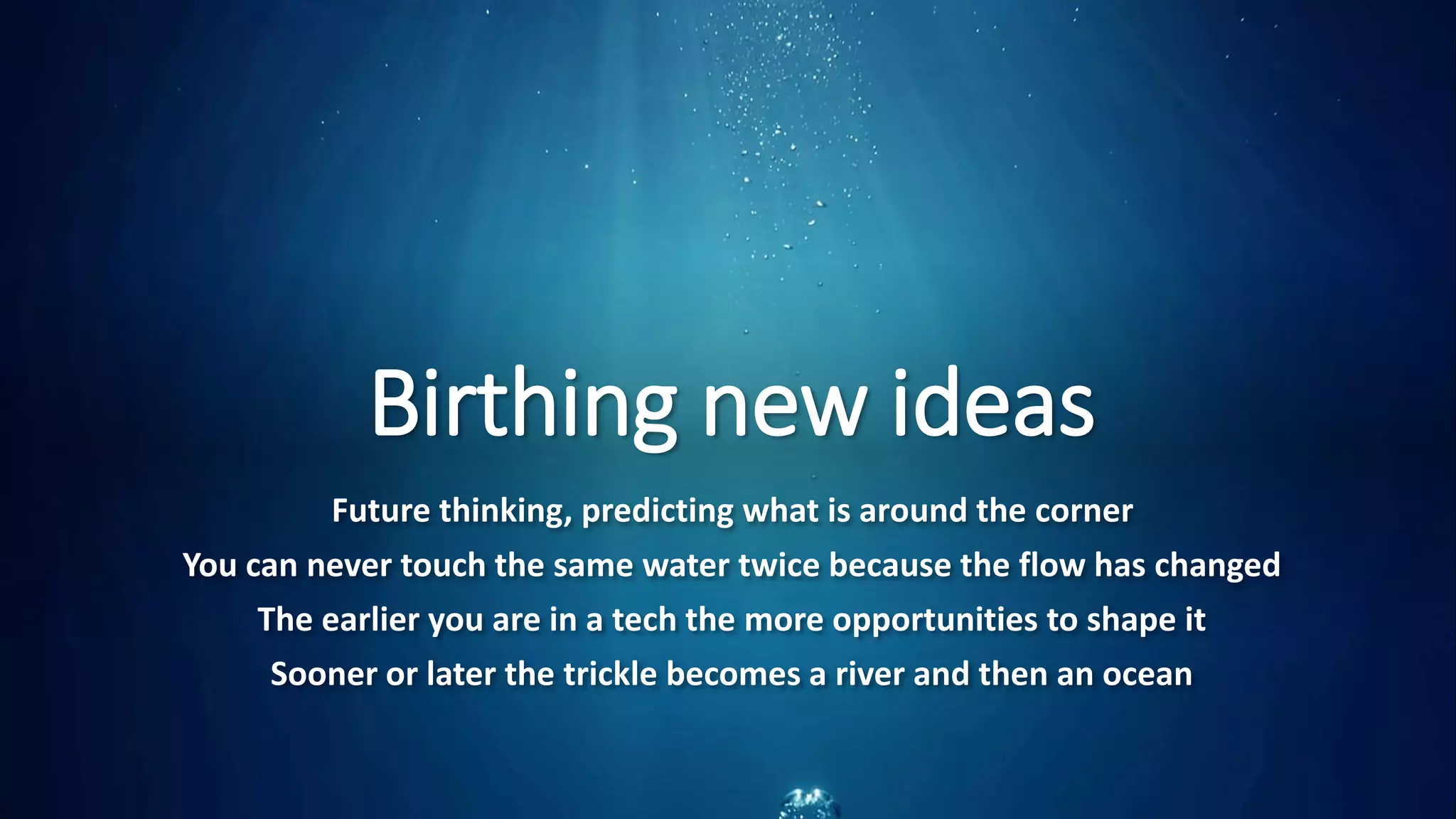 Birthing new ideas

Future thinking, predicting what is around the corner

You can never touch the same water twice because the flow has changed

The earlier you are in a tech the more opportunities to shape it

Sooner or later the trickle becomes a river and then an ocean